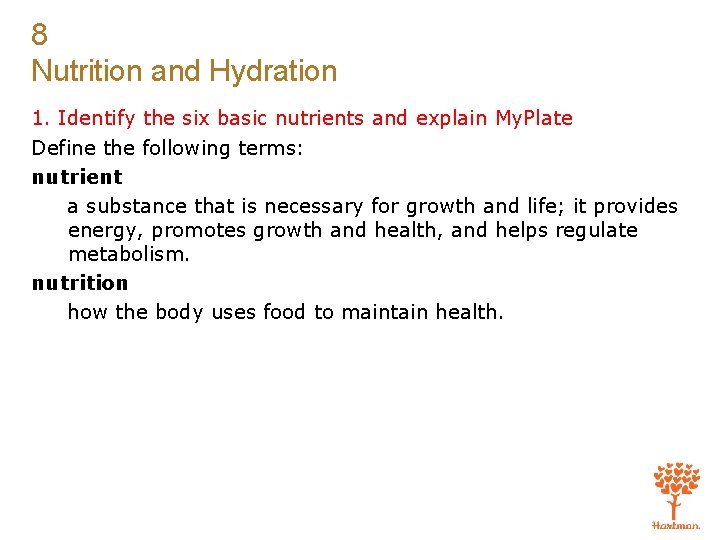 8
Nutrition and Hydration

1. Identify the six basic nutrients and explain MyPlate

Define the following terms:

nutrient

a substance that is necessary for growth and life; it provides energy, promotes growth and health, and helps regulate metabolism.

nutrition

how the body uses food to maintain health.

Hartman